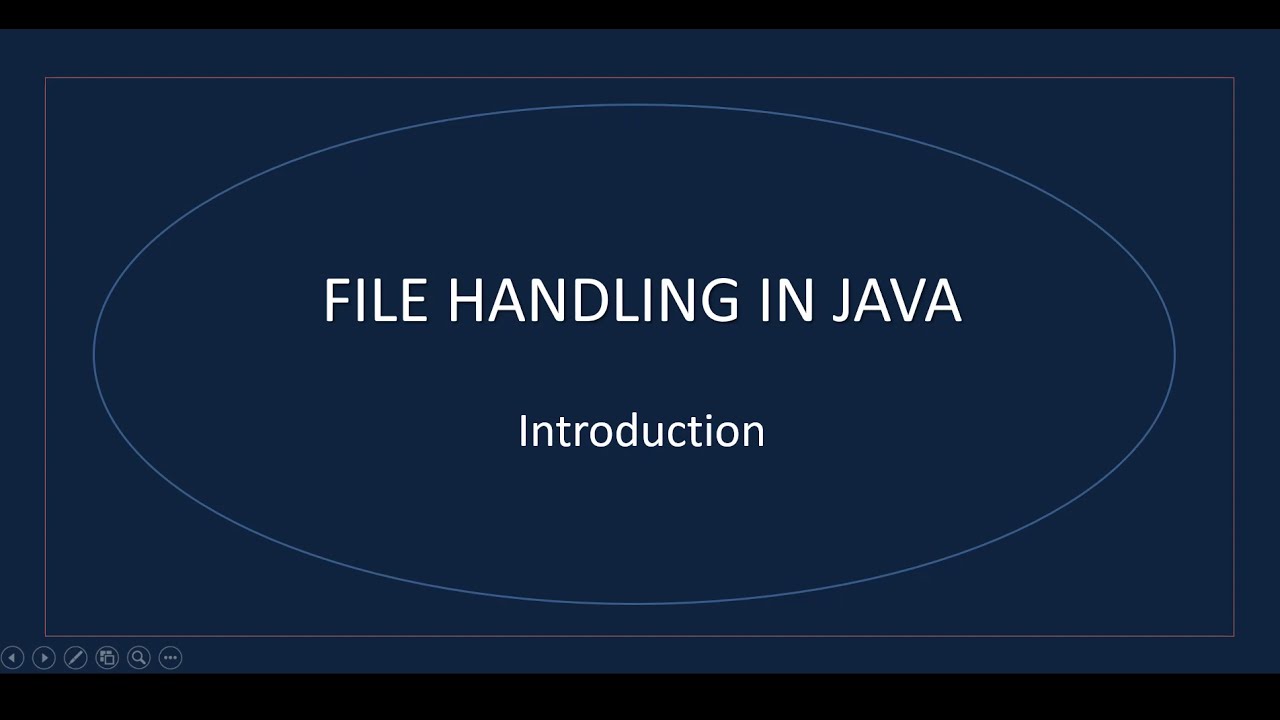 FILE HANDLING IN JAVA

Introduction